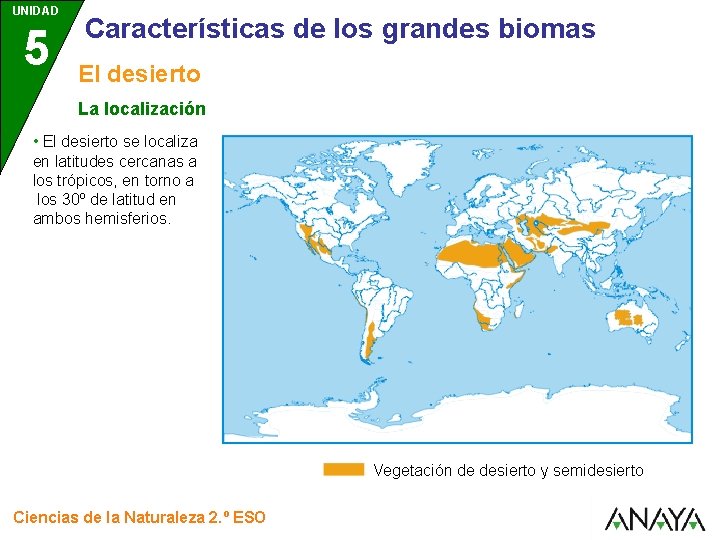 UNIDAD
5
Características de los grandes biomas

El desierto

La localización

• El desierto se localiza en latitudes cercanas a los trópicos, en torno a los 30º de latitud en ambos hemisferios.

Vegetación de desierto y semidesierto

Ciencias de la Naturaleza 2.º ESO

ANAYA